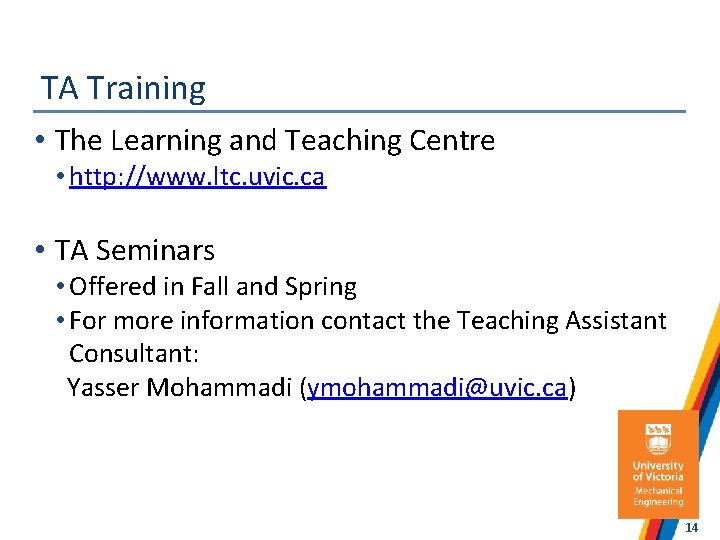 TA Training

• The Learning and Teaching Centre
  • http://www.ltc.uvic.ca

• TA Seminars
  • Offered in Fall and Spring
  • For more information contact the Teaching Assistant Consultant:
  Yasser Mohammadi (ymohammadi@uvic.ca)

University of Victoria
Mechanical Engineering

14